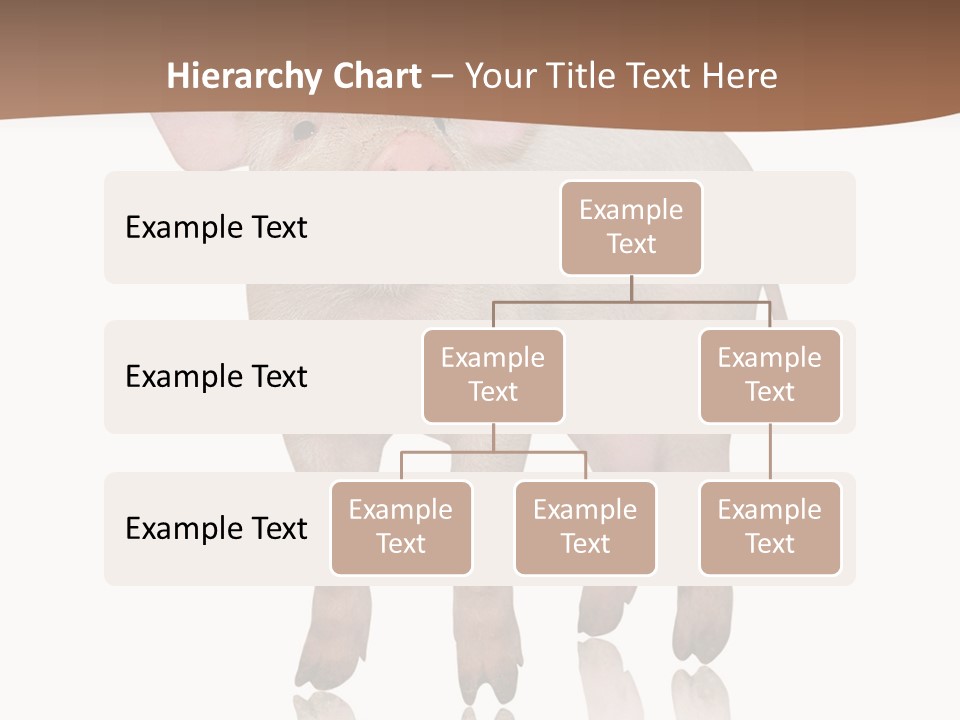 Hierarchy Chart – Your Title Text Here

Example Text

Example Text

Example Text

Example Text

Example Text

Example Text

Example Text

Example Text

Example Text